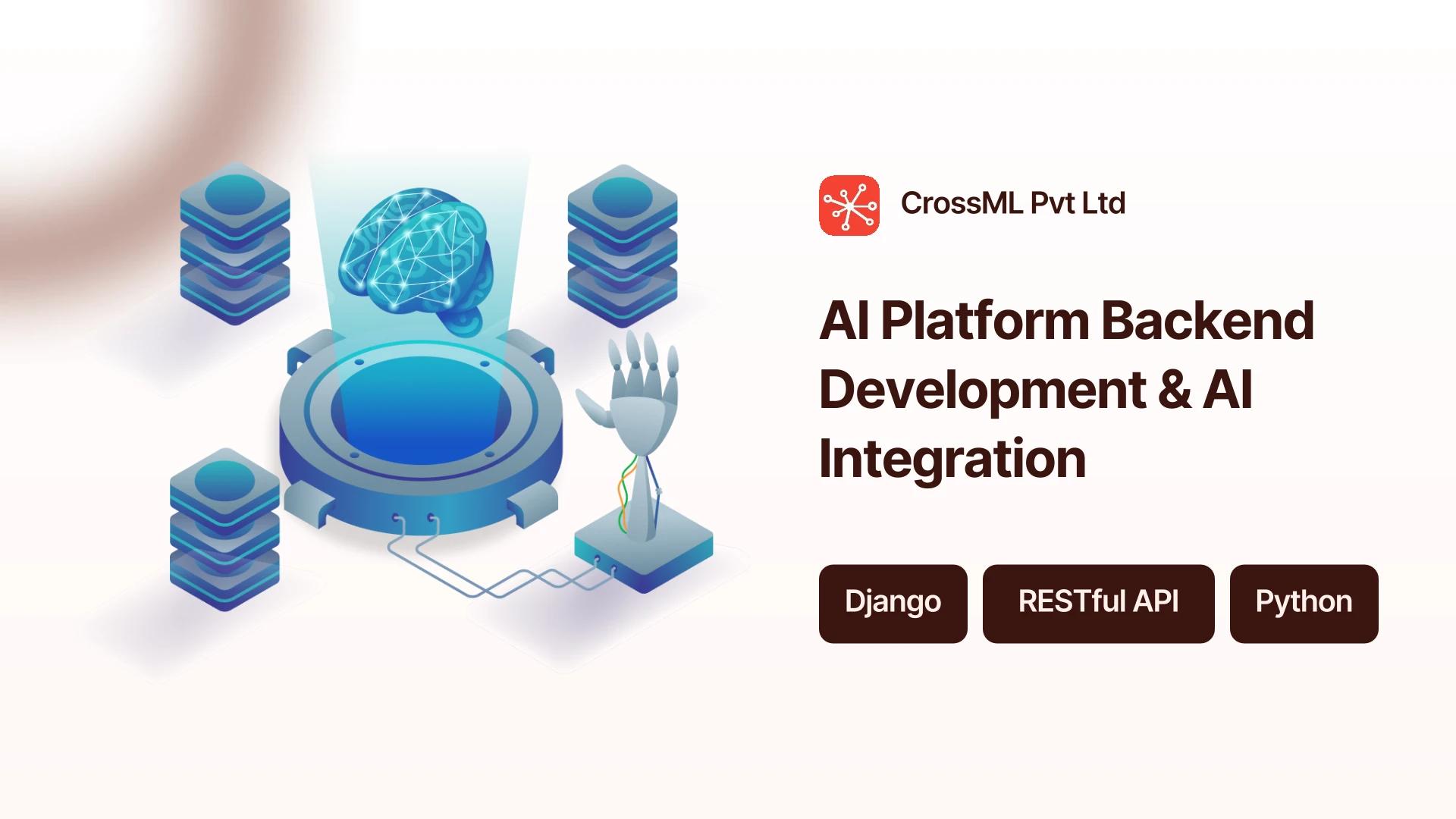 CrossML Pvt Ltd

AI Platform Backend Development & AI Integration

Django

RESTful API

Python